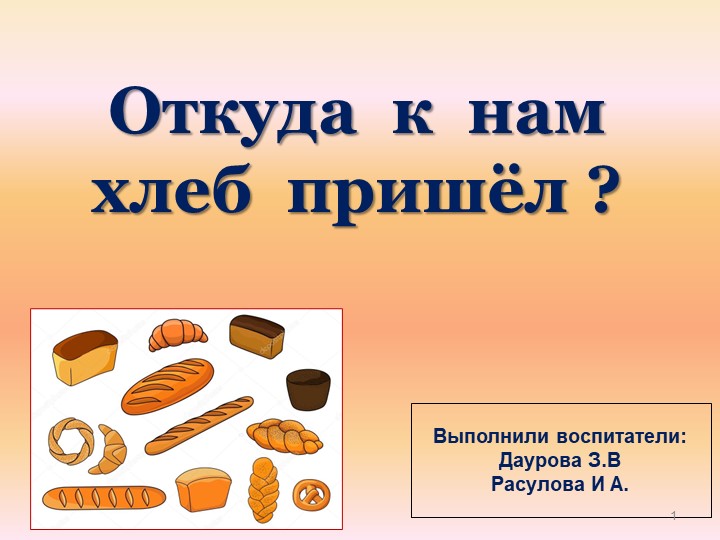 Откуда к нам хлеб пришёл ?

Выполнили воспитатели:
Даурова З.В
Расулова И А.

1